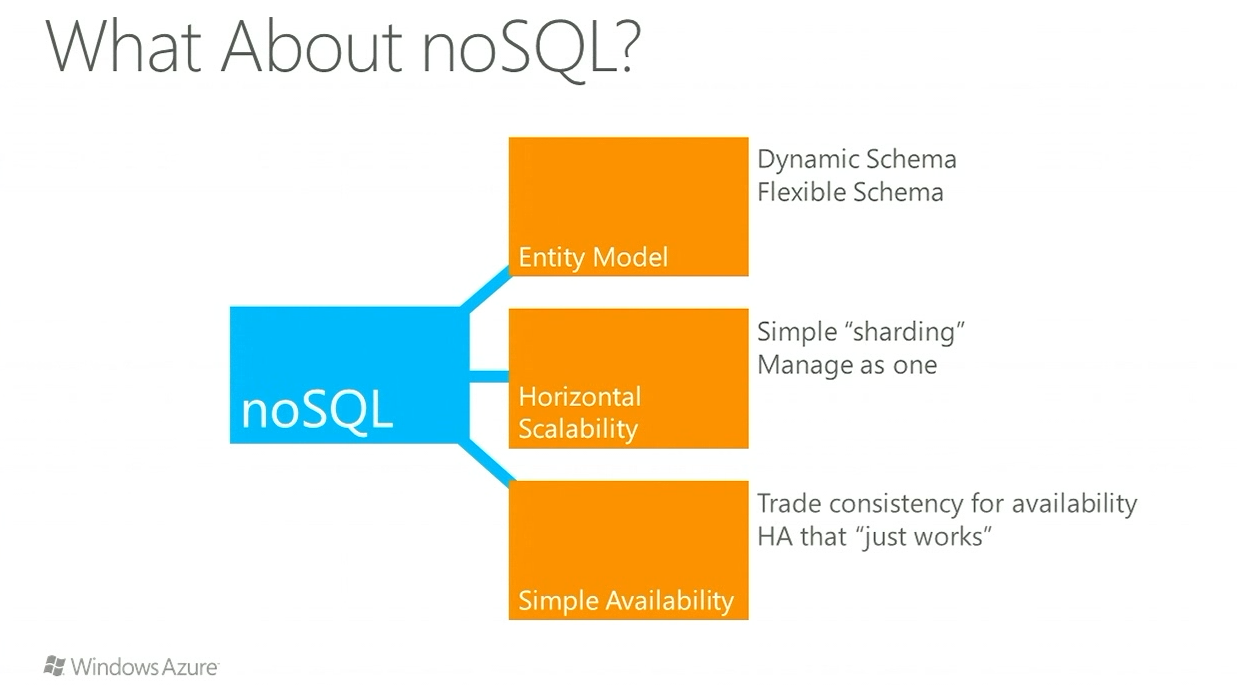 What About noSQL?

noSQL

Entity Model

Dynamic Schema
Flexible Schema

Horizontal Scalability

Simple "sharding"
Manage as one

Simple Availability

Trade consistency for availability
HA that "just works"

Windows Azure